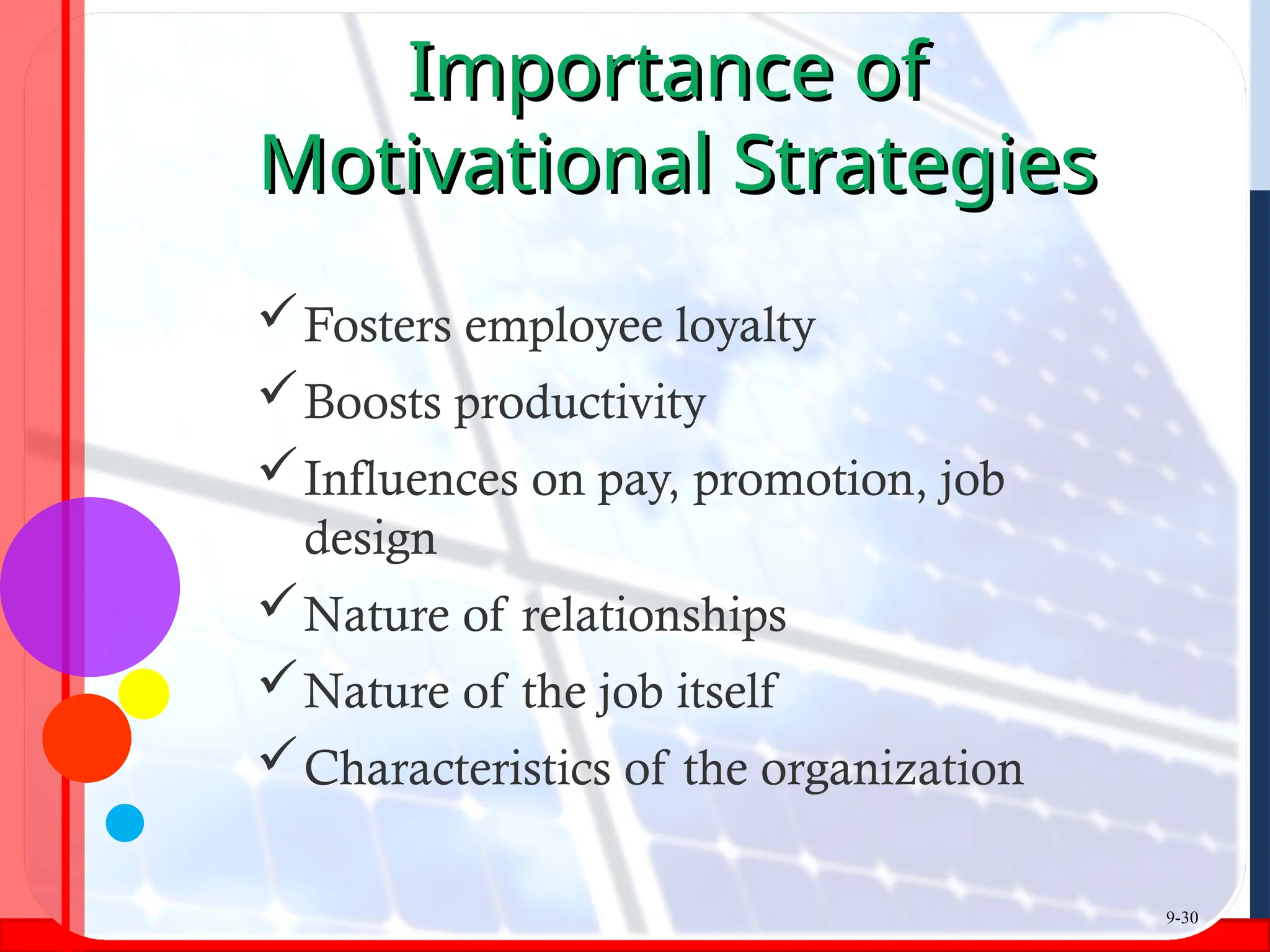 Importance of Motivational Strategies

✓ Fosters employee loyalty
✓ Boosts productivity
✓ Influences on pay, promotion, job design
✓ Nature of relationships
✓ Nature of the job itself
✓ Characteristics of the organization

9-30